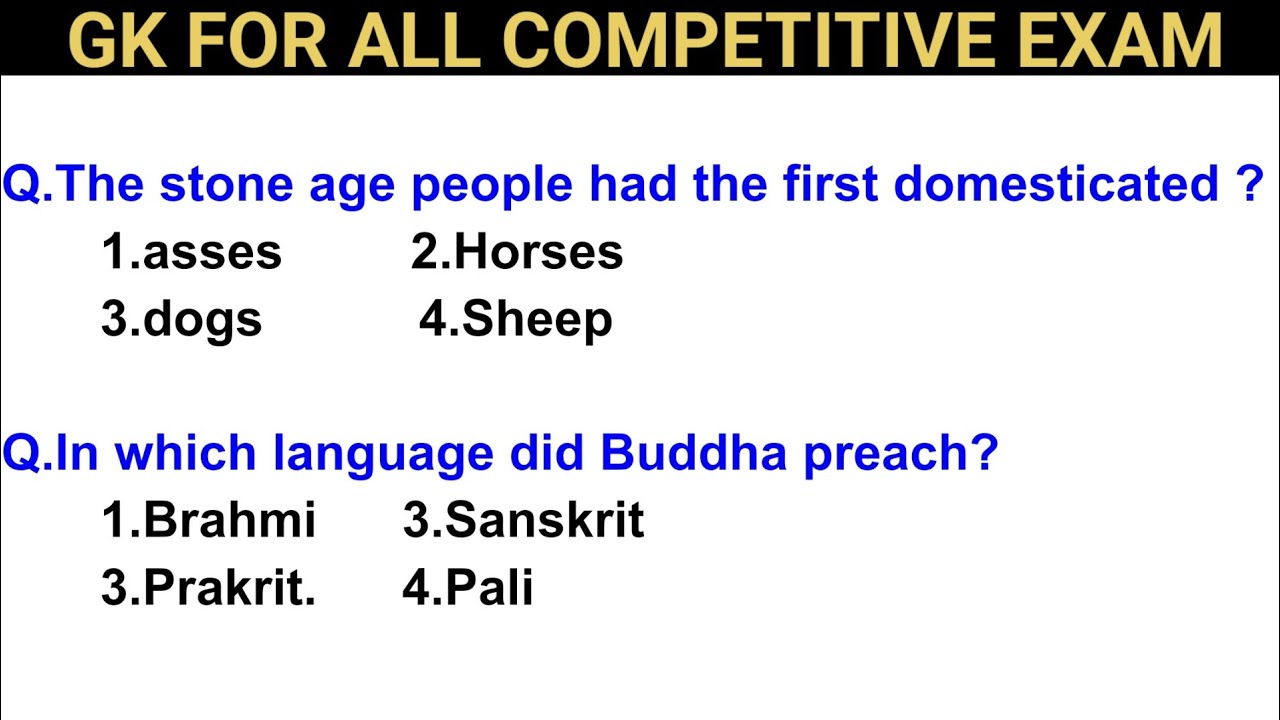 GK FOR ALL COMPETITIVE EXAM

Q.The stone age people had the first domesticated ?
1.asses 2.Horses
3.dogs 4.Sheep

Q.In which language did Buddha preach?
1.Brahmi 3.Sanskrit
3.Prakrit. 4.Pali